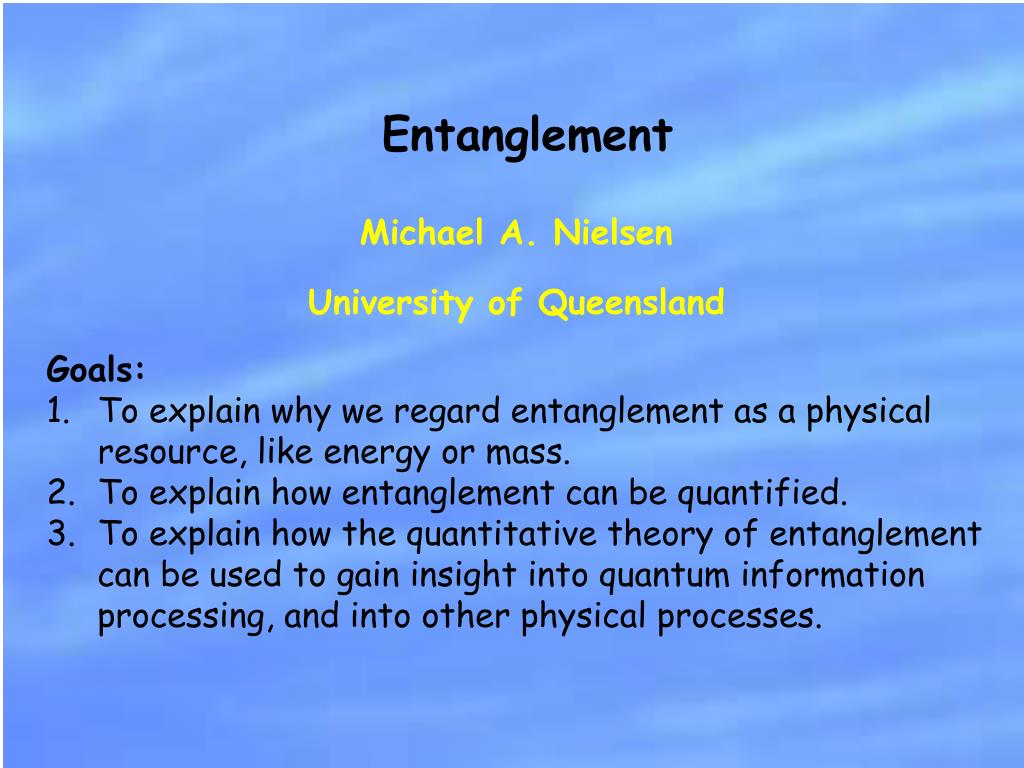 Entanglement

Michael A. Nielsen

University of Queensland

Goals:
1. To explain why we regard entanglement as a physical resource, like energy or mass.
2. To explain how entanglement can be quantified.
3. To explain how the quantitative theory of entanglement can be used to gain insight into quantum information processing, and into other physical processes.